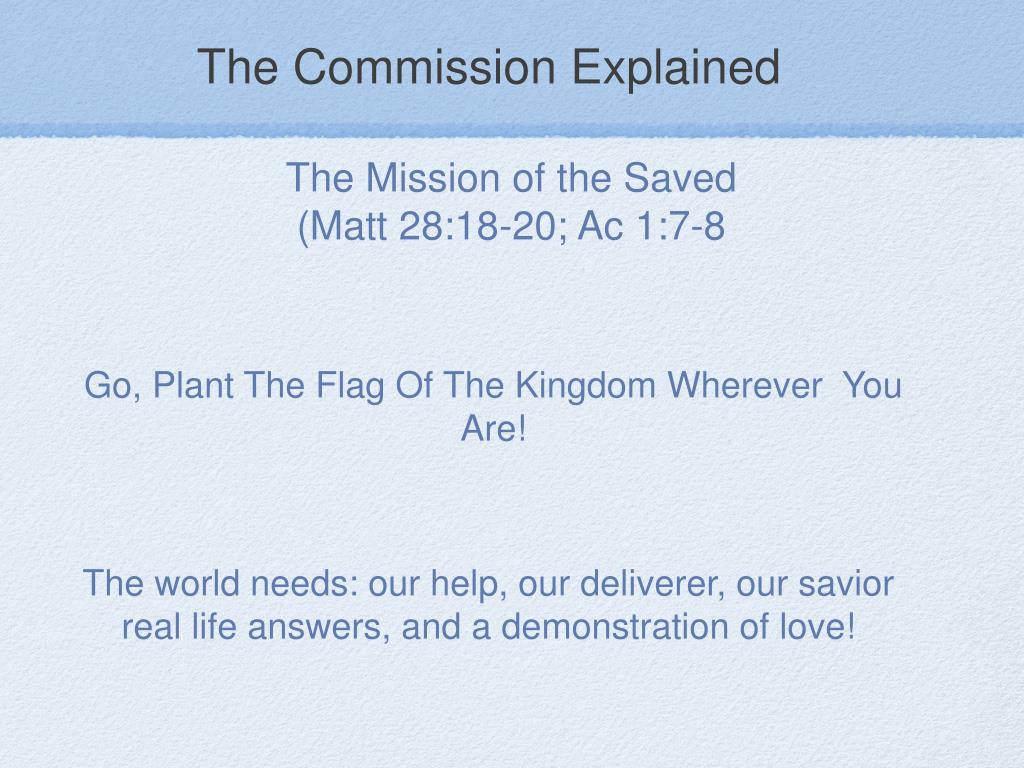 The Commission Explained

The Mission of the Saved
(Matt 28:18-20; Ac 1:7-8

Go, Plant The Flag Of The Kingdom Wherever You Are!

The world needs: our help, our deliverer, our savior real life answers, and a demonstration of love!